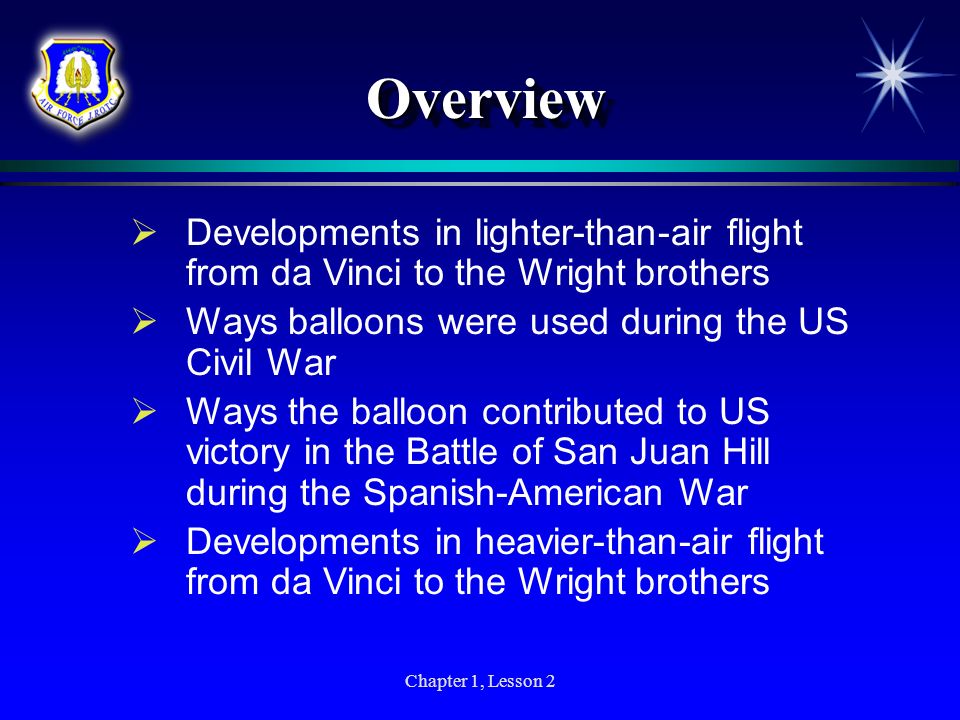 AIR FORCE JROTC

Overview

➢ Developments in lighter-than-air flight from da Vinci to the Wright brothers
➢ Ways balloons were used during the US Civil War
➢ Ways the balloon contributed to US victory in the Battle of San Juan Hill during the Spanish-American War
➢ Developments in heavier-than-air flight from da Vinci to the Wright brothers

Chapter 1, Lesson 2